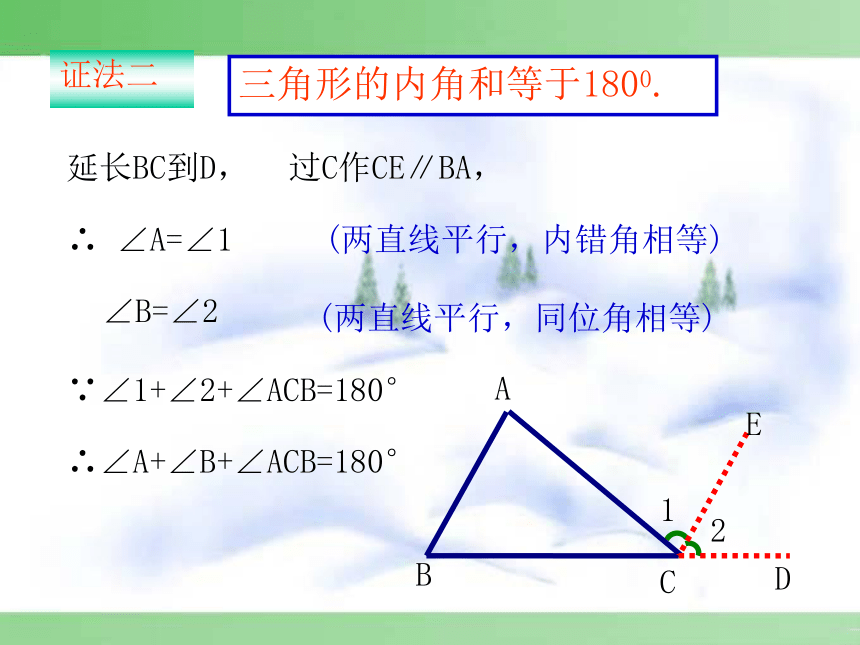 证法二

三角形的内角和等于$180^0$.

延长BC到D， 过C作CE∥BA，

∴ ∠A=∠1 （两直线平行，内错角相等）

∠B=∠2 （两直线平行，同位角相等）

∵∠1+∠2+∠ACB=180°

∴∠A+∠B+∠ACB=180°

A

E

1

2

B

C

D